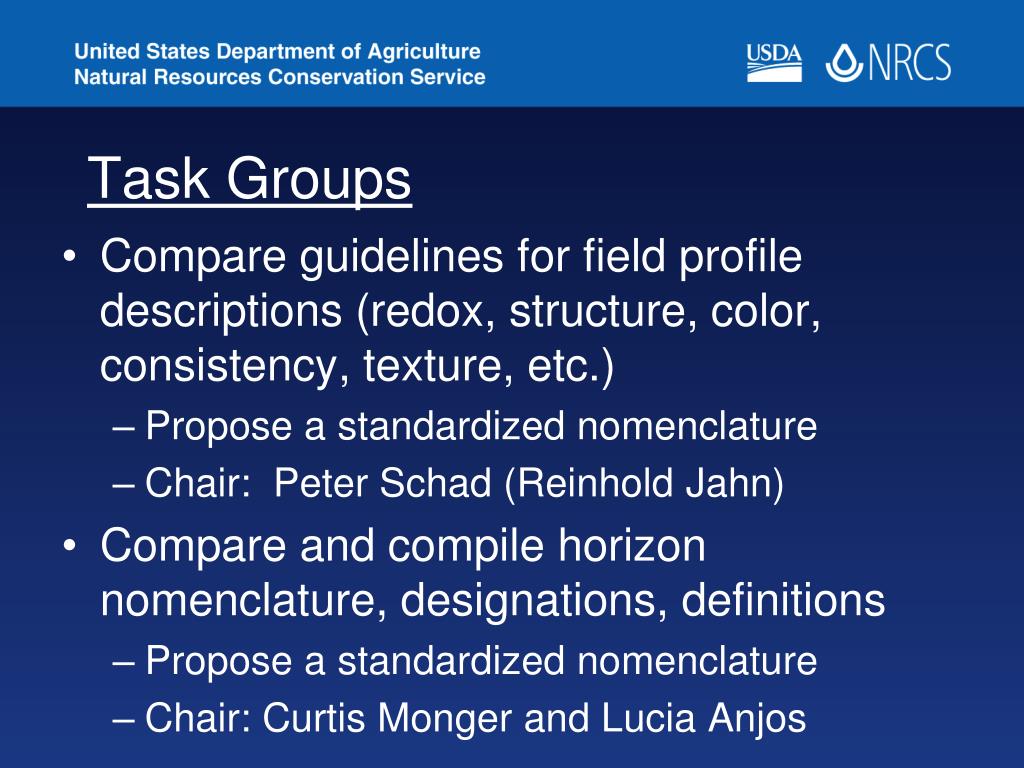 United States Department of Agriculture
Natural Resources Conservation Service

USDA NRCS

Task Groups

• Compare guidelines for field profile descriptions (redox, structure, color, consistency, texture, etc.)
– Propose a standardized nomenclature
– Chair: Peter Schad (Reinhold Jahn)
• Compare and compile horizon nomenclature, designations, definitions
– Propose a standardized nomenclature
– Chair: Curtis Monger and Lucia Anjos